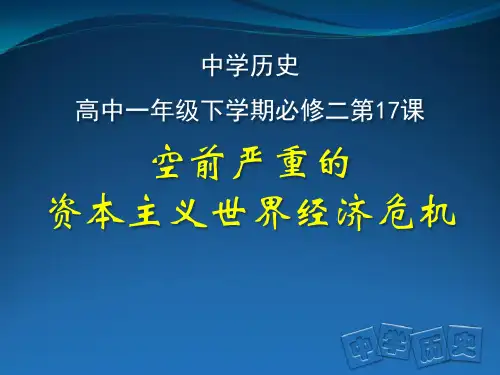 中学历史

高中一年级下学期必修二第17课

空前严重的

资本主义世界经济危机

中学历史